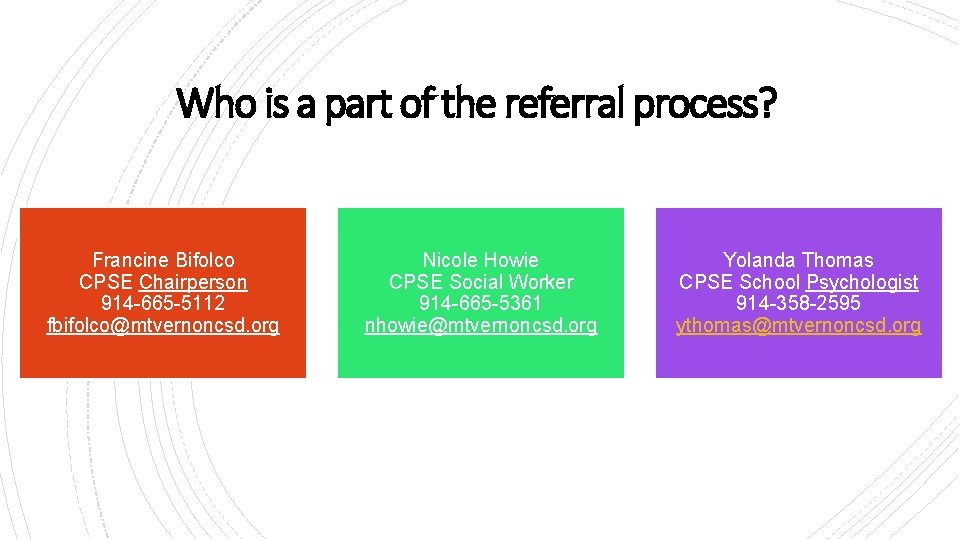 Who is a part of the referral process?

Francine Bifolco
CPSE Chairperson
914-665-5112
fbifolco@mtvernoncsd.org

Nicole Howie
CPSE Social Worker
914-665-5361
nhowie@mtvernoncsd.org

Yolanda Thomas
CPSE School Psychologist
914-358-2595
ythomas@mtvernoncsd.org